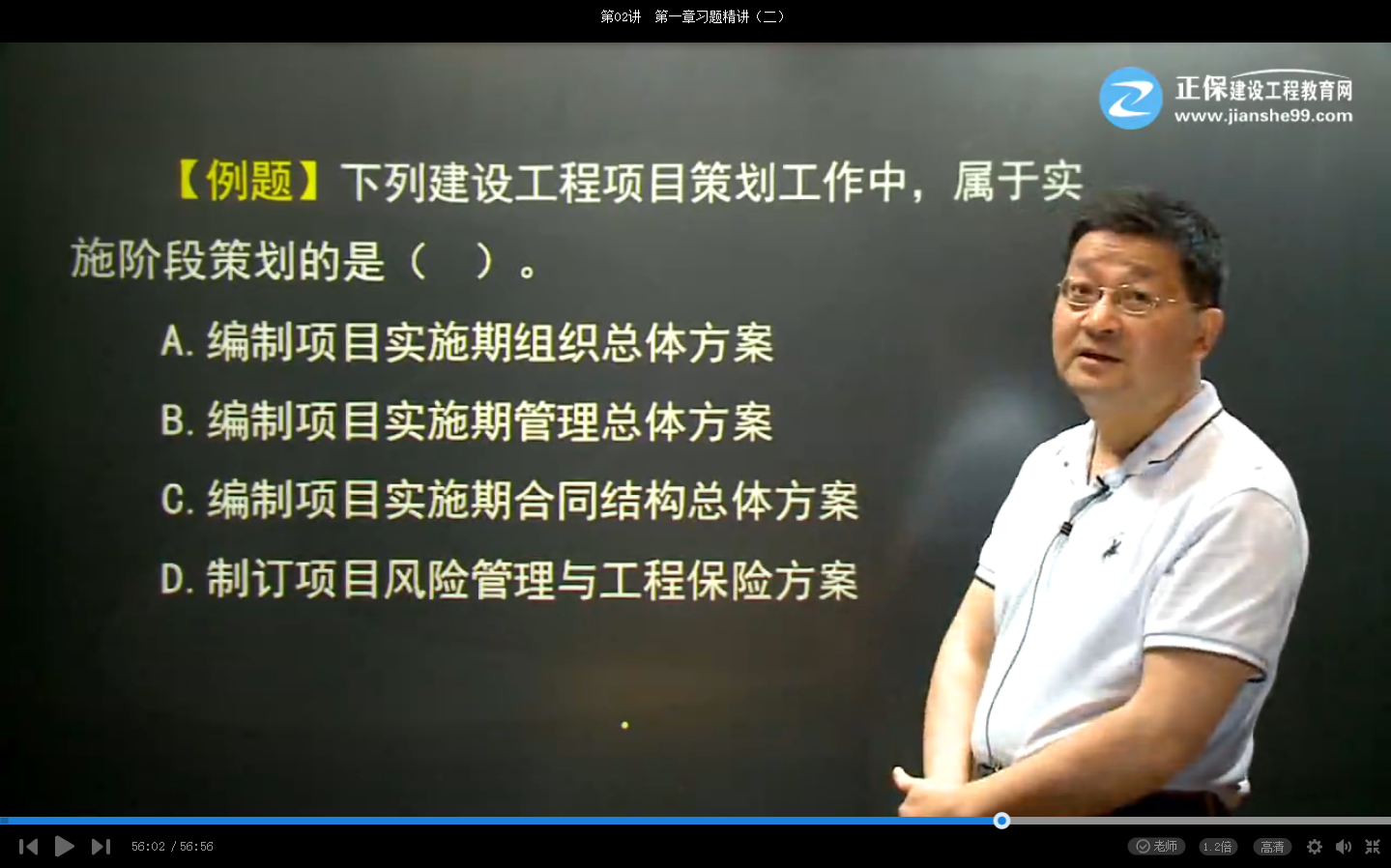 第02讲　第一章习题精讲（二）

正保建设工程教育网
www.jianshe99.com

【例题】下列建设工程项目策划工作中，属于实施阶段策划的是（　）。

A. 编制项目实施期组织总体方案

B. 编制项目实施期管理总体方案

C. 编制项目实施期合同结构总体方案

D. 制订项目风险管理与工程保险方案

56:02 / 56:56

老师　1.2倍　高清